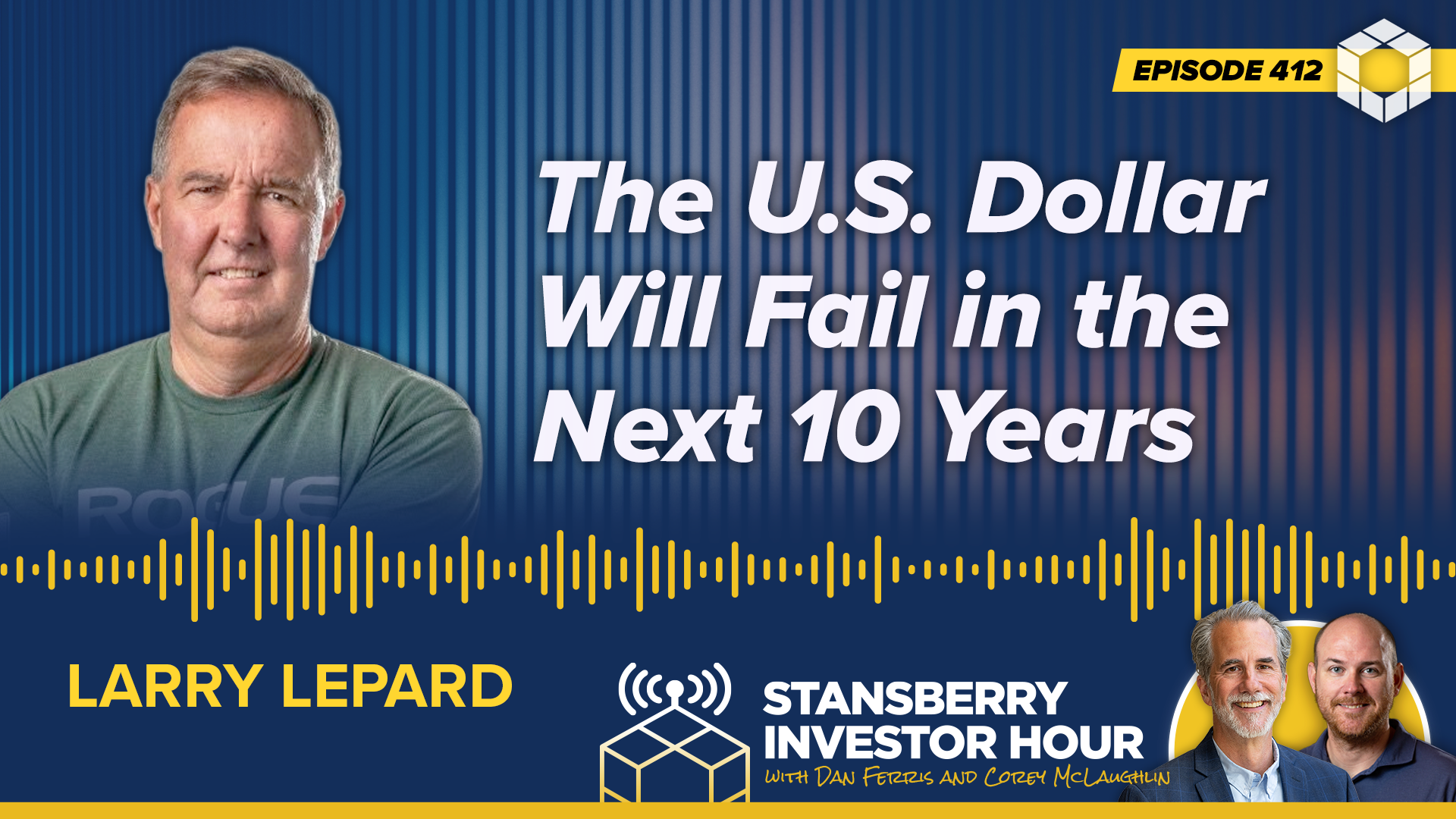 EPISODE 412

The U.S. Dollar Will Fail in the Next 10 Years

ROGUE

LARRY LEPARD

STANSBERRY INVESTOR HOUR
WITH DAN FERRIS AND COREY MCLAUGHLIN